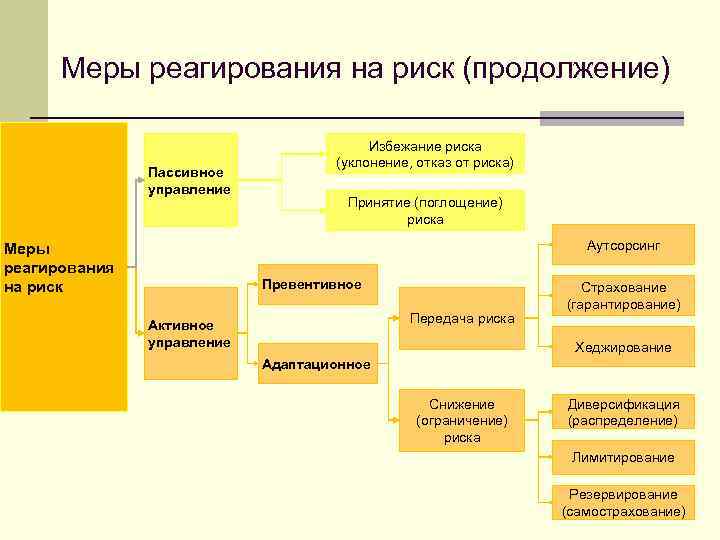 Меры реагирования на риск (продолжение)

Меры реагирования на риск

Пассивное управление

Избежание риска (уклонение, отказ от риска)

Принятие (поглощение) риска

Активное управление

Превентивное

Адаптационное

Передача риска

Аутсорсинг

Страхование (гарантирование)

Хеджирование

Снижение (ограничение) риска

Диверсификация (распределение)

Лимитирование

Резервирование (самострахование)